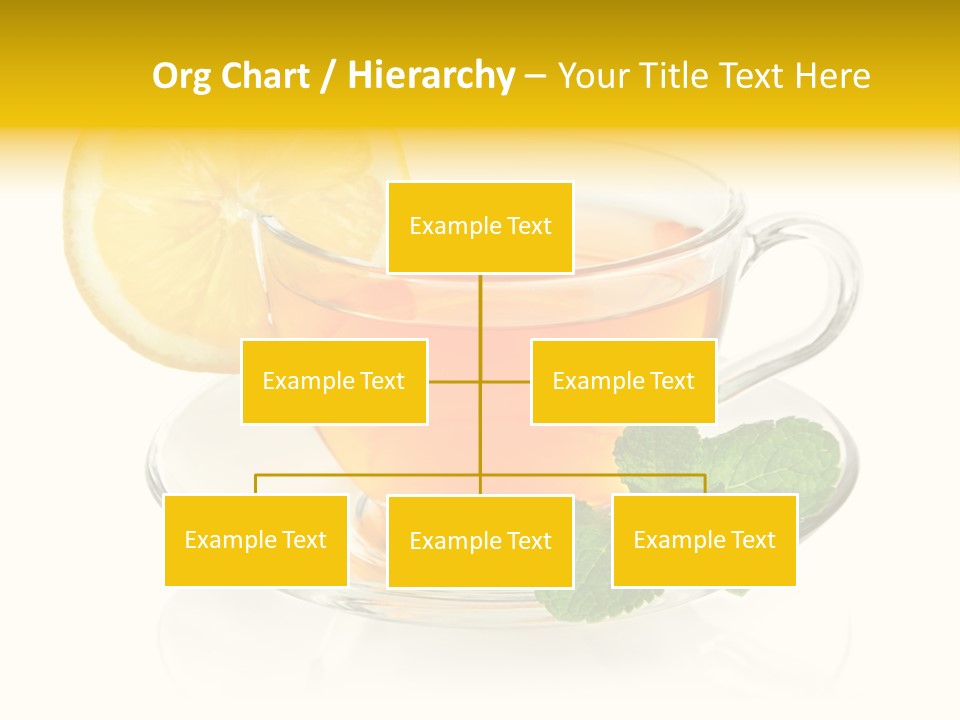 Org Chart / Hierarchy – Your Title Text Here

Example Text

Example Text

Example Text

Example Text

Example Text

Example Text